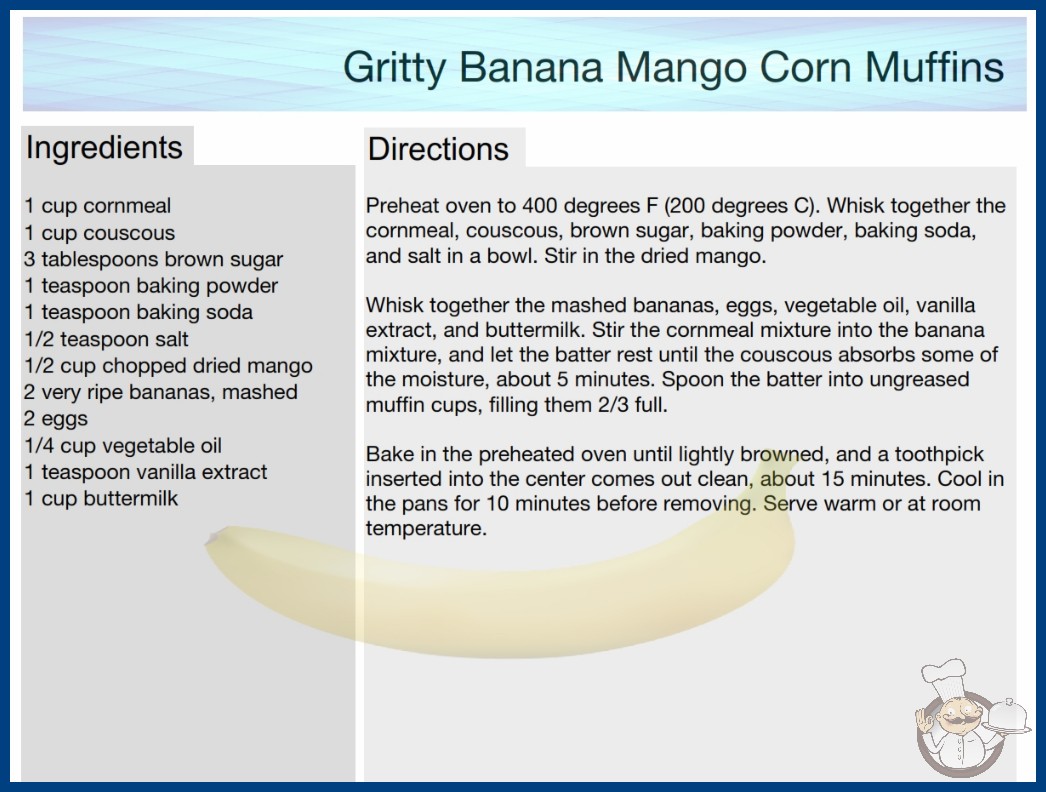 Gritty Banana Mango Corn Muffins

Ingredients

1 cup cornmeal
1 cup couscous
3 tablespoons brown sugar
1 teaspoon baking powder
1 teaspoon baking soda
1/2 teaspoon salt
1/2 cup chopped dried mango
2 very ripe bananas, mashed
2 eggs
1/4 cup vegetable oil
1 teaspoon vanilla extract
1 cup buttermilk

Directions

Preheat oven to 400 degrees F (200 degrees C). Whisk together the cornmeal, couscous, brown sugar, baking powder, baking soda, and salt in a bowl. Stir in the dried mango.

Whisk together the mashed bananas, eggs, vegetable oil, vanilla extract, and buttermilk. Stir the cornmeal mixture into the banana mixture, and let the batter rest until the couscous absorbs some of the moisture, about 5 minutes. Spoon the batter into ungreased muffin cups, filling them 2/3 full.

Bake in the preheated oven until lightly browned, and a toothpick inserted into the center comes out clean, about 15 minutes. Cool in the pans for 10 minutes before removing. Serve warm or at room temperature.